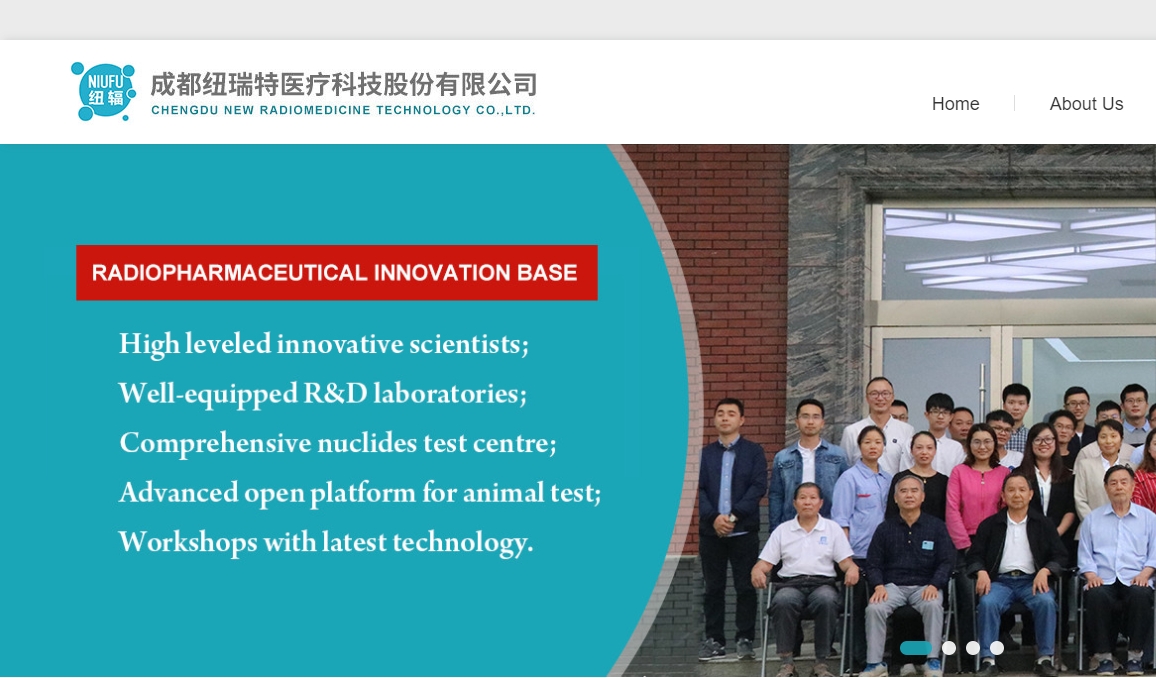 NIUFU 纽辐

成都纽瑞特医疗科技股份有限公司
CHENGDU NEW RADIOMEDICINE TECHNOLOGY CO.,LTD.

Home

About Us

RADIOPHARMACEUTICAL INNOVATION BASE

High leveled innovative scientists;
Well-equipped R&D laboratories;
Comprehensive nuclides test centre;
Advanced open platform for animal test;
Workshops with latest technology.